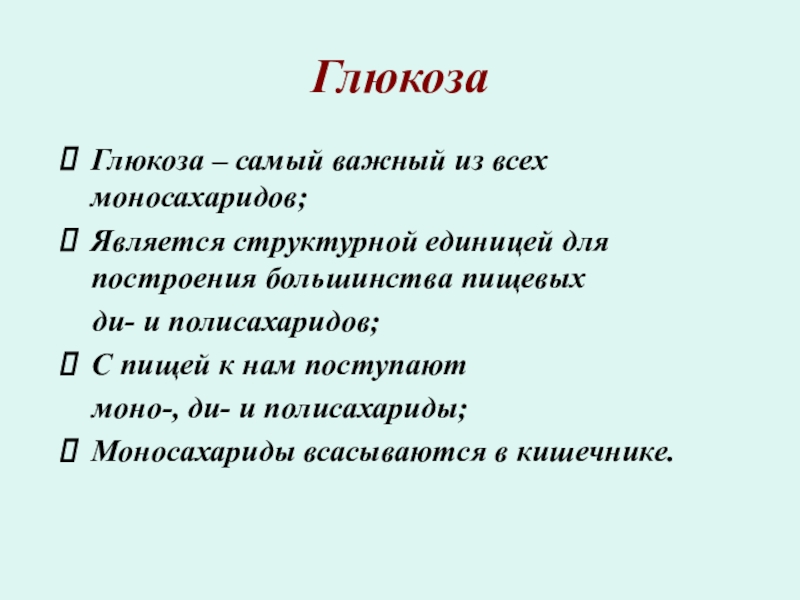 Глюкоза

Глюкоза – самый важный из всех моносахаридов;

Является структурной единицей для построения большинства пищевых
ди- и полисахаридов;

С пищей к нам поступают
моно-, ди- и полисахариды;

Моносахариды всасываются в кишечнике.